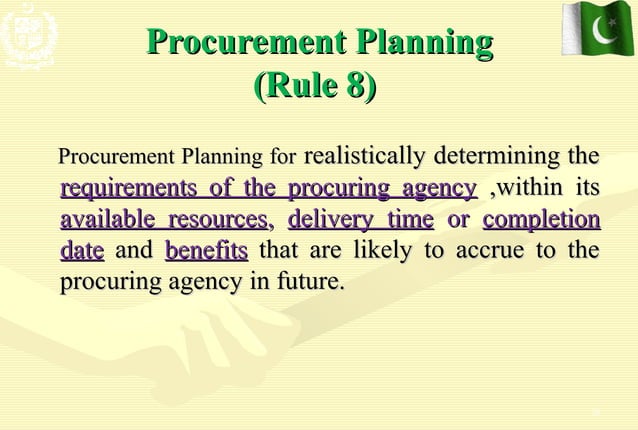 Procurement Planning
(Rule 8)

Procurement Planning for realistically determining the requirements of the procuring agency ,within its available resources, delivery time or completion date and benefits that are likely to accrue to the procuring agency in future.